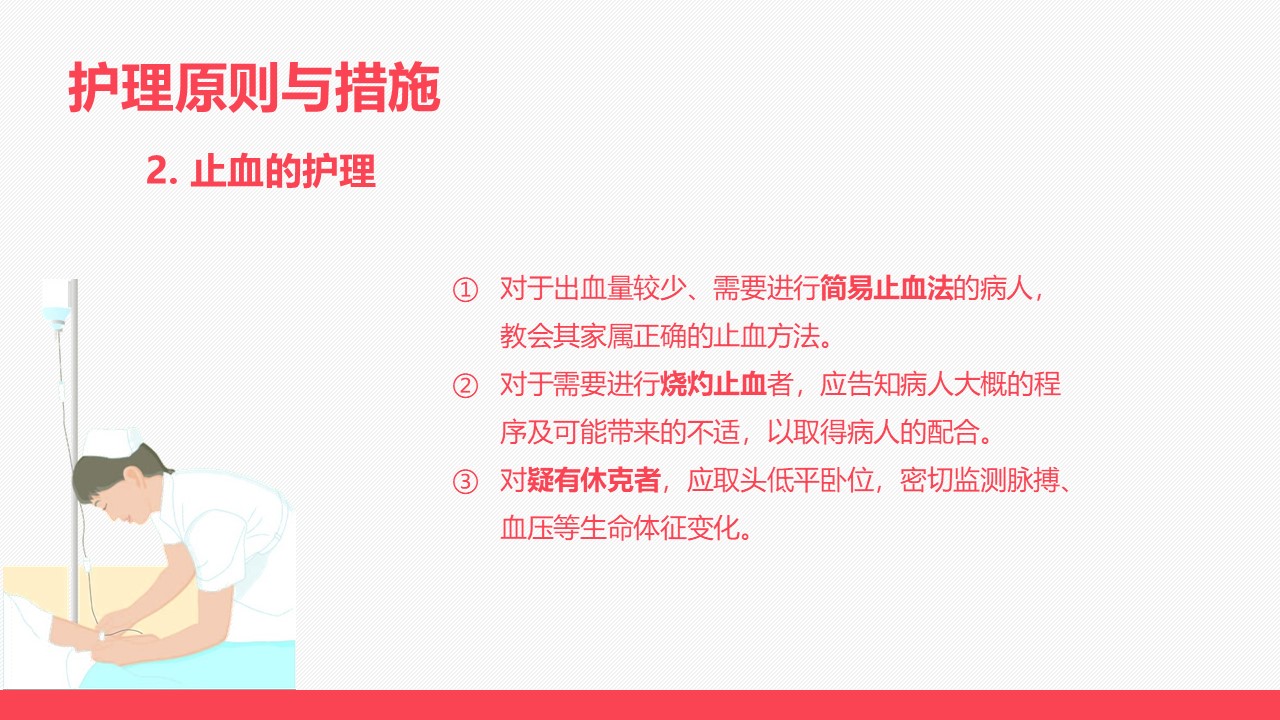 护理原则与措施

2. 止血的护理

① 对于出血量较少、需要进行简易止血法的病人，教会其家属正确的止血方法。

② 对于需要进行烧灼止血者，应告知病人大概的程序及可能带来的不适，以取得病人的配合。

③ 对疑有休克者，应取头低平卧位，密切监测脉搏、血压等生命体征变化。